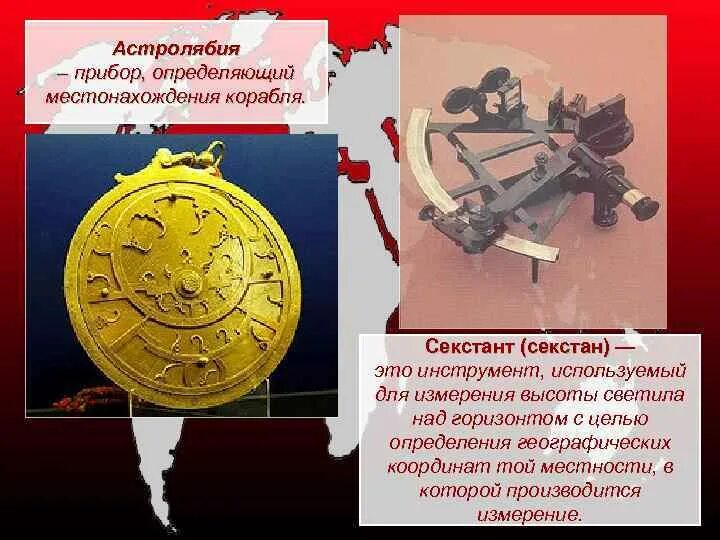 Астролябия
– прибор, определяющий местонахождения корабля.

Секстант (секстан) — это инструмент, используемый для измерения высоты светила над горизонтом с целью определения географических координат той местности, в которой производится измерение.